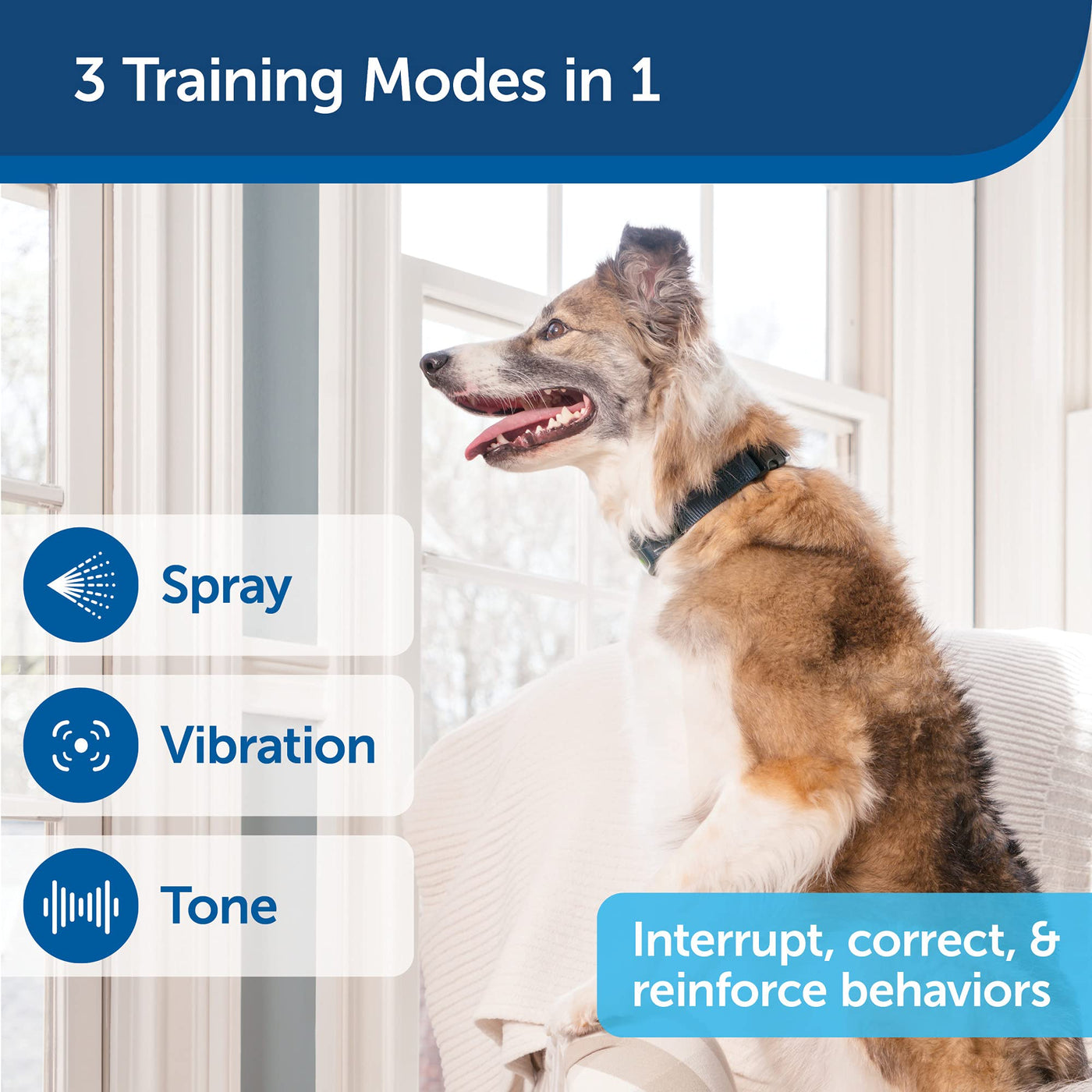 3 Training Modes in 1

Spray

Vibration

Tone

Interrupt, correct, & reinforce behaviors